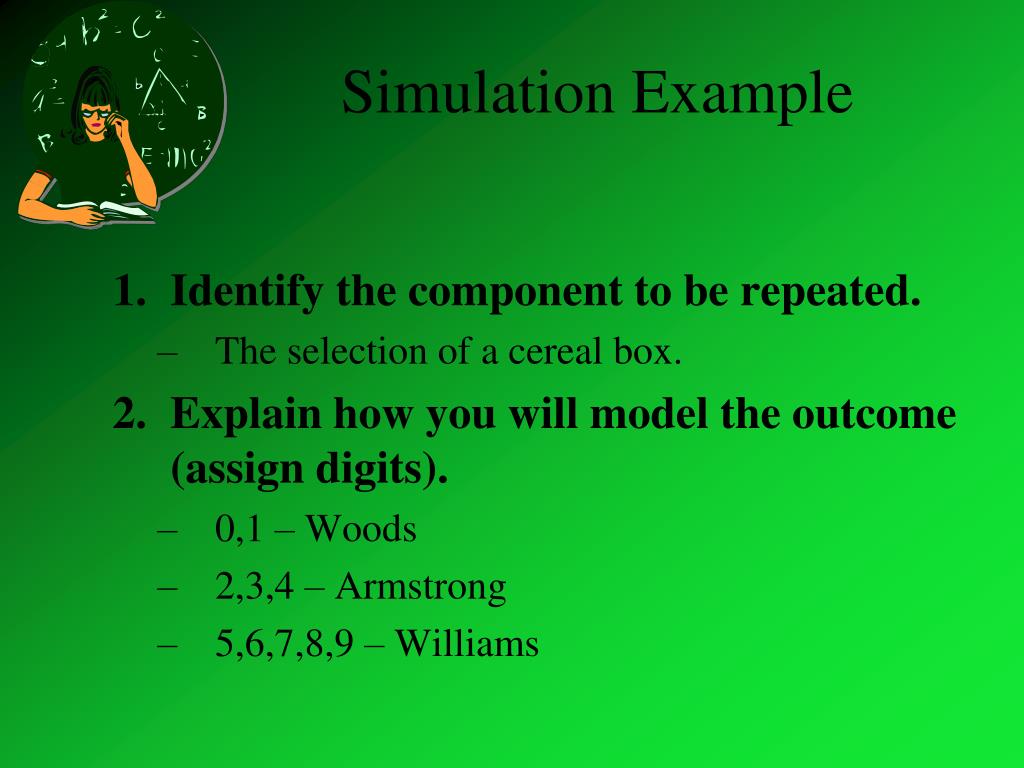 Simulation Example

1. Identify the component to be repeated.
– The selection of a cereal box.

2. Explain how you will model the outcome (assign digits).
– 0,1 – Woods
– 2,3,4 – Armstrong
– 5,6,7,8,9 – Williams